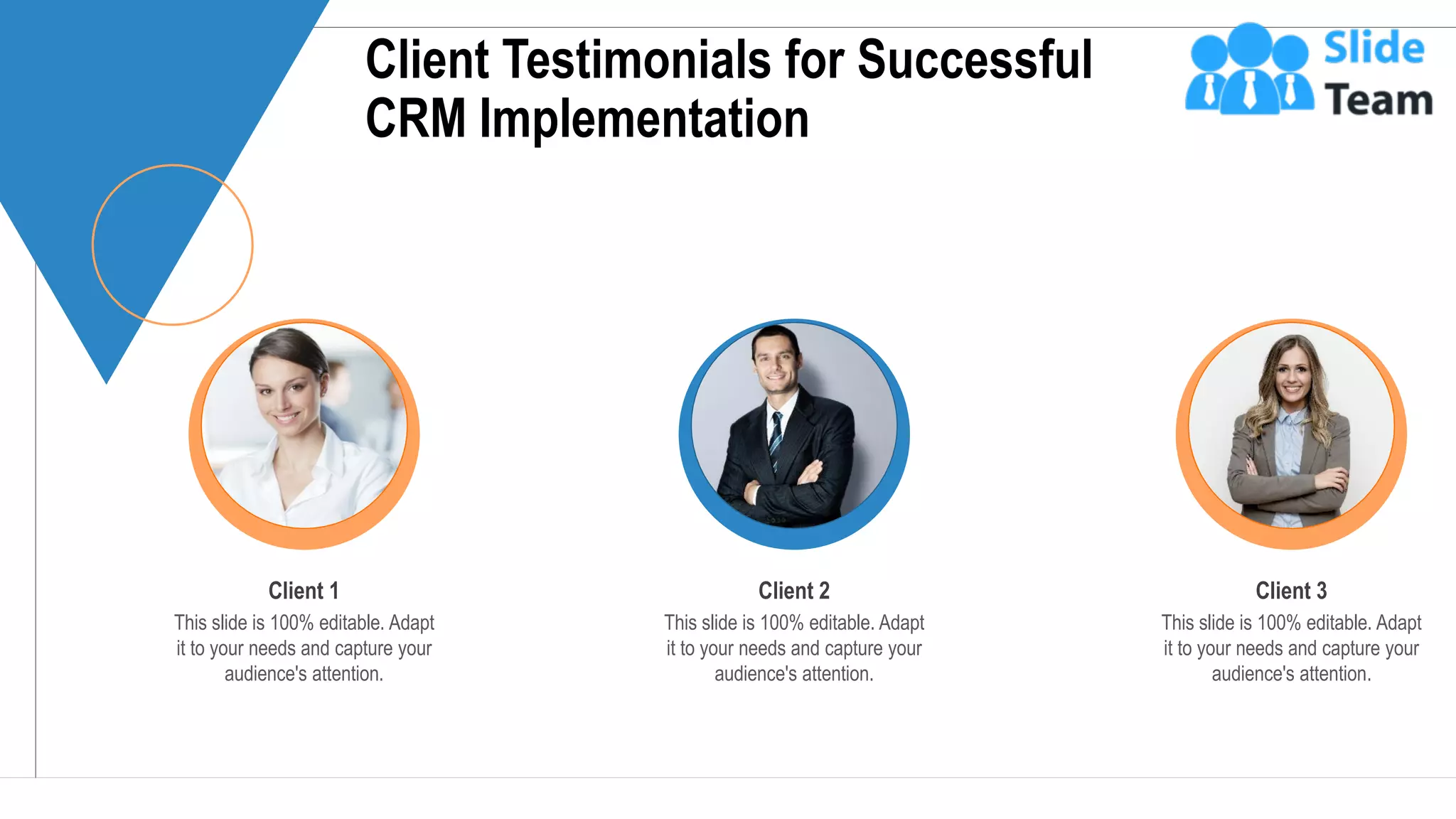 Client Testimonials for Successful CRM Implementation

Slide Team

Client 1
This slide is 100% editable. Adapt it to your needs and capture your audience's attention.

Client 2
This slide is 100% editable. Adapt it to your needs and capture your audience's attention.

Client 3
This slide is 100% editable. Adapt it to your needs and capture your audience's attention.